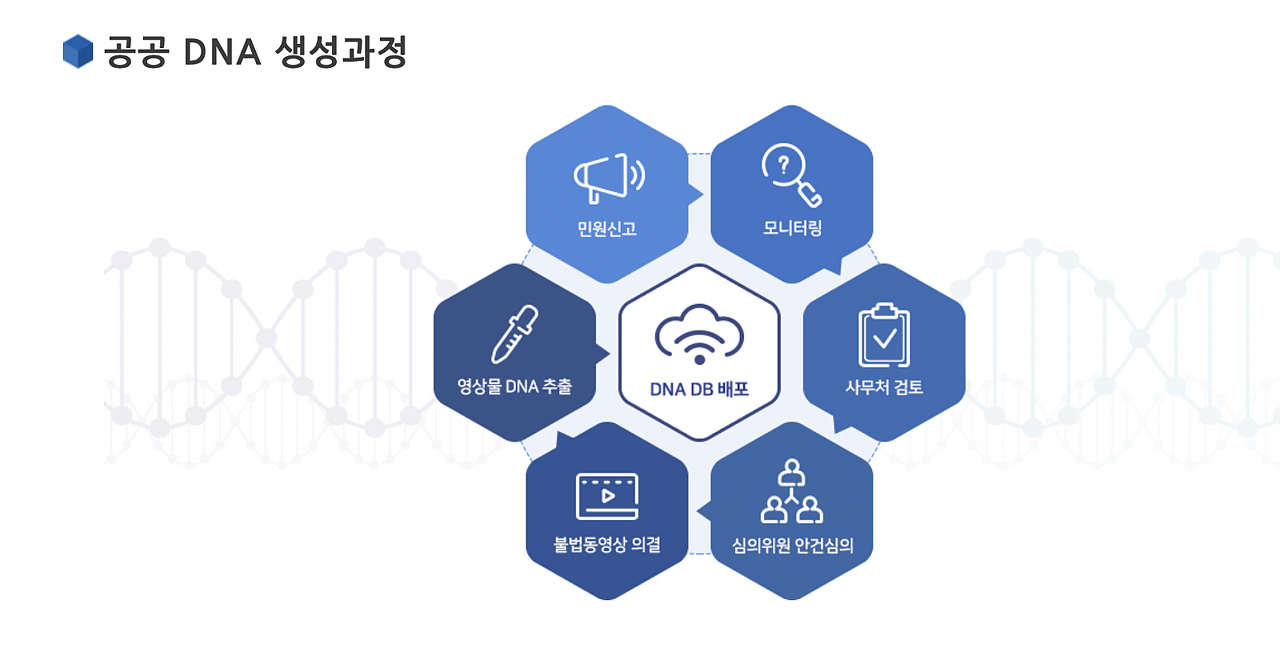 공공 DNA 생성과정

민원신고

모니터링

사무처 검토

심의위원 안건심의

불법동영상 의결

영상물 DNA 추출

DNA DB 배포